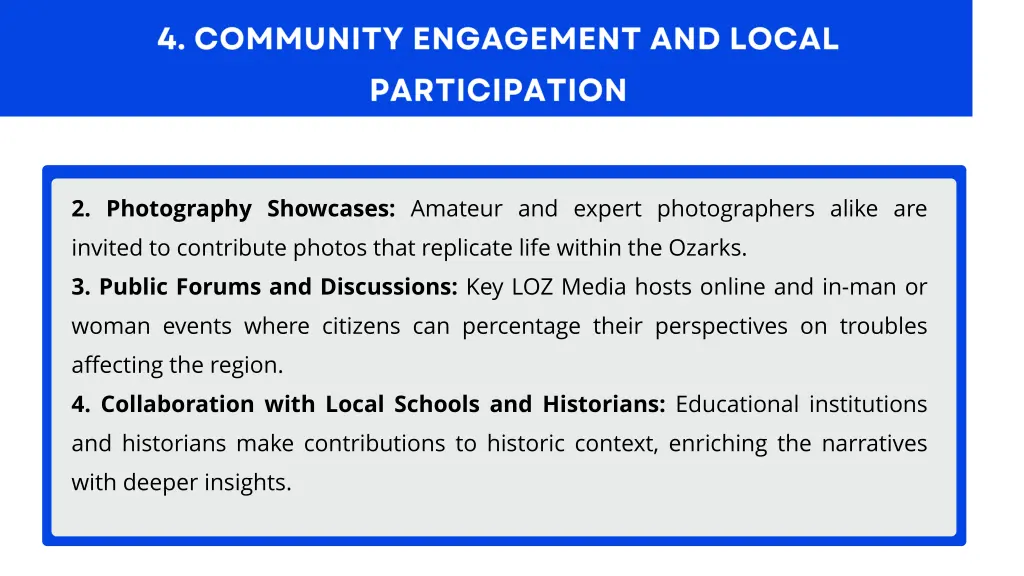 4. COMMUNITY ENGAGEMENT AND LOCAL PARTICIPATION

2. Photography Showcases: Amateur and expert photographers alike are invited to contribute photos that replicate life within the Ozarks.
3. Public Forums and Discussions: Key LOZ Media hosts online and in-man or woman events where citizens can percentage their perspectives on troubles affecting the region.
4. Collaboration with Local Schools and Historians: Educational institutions and historians make contributions to historic context, enriching the narratives with deeper insights.